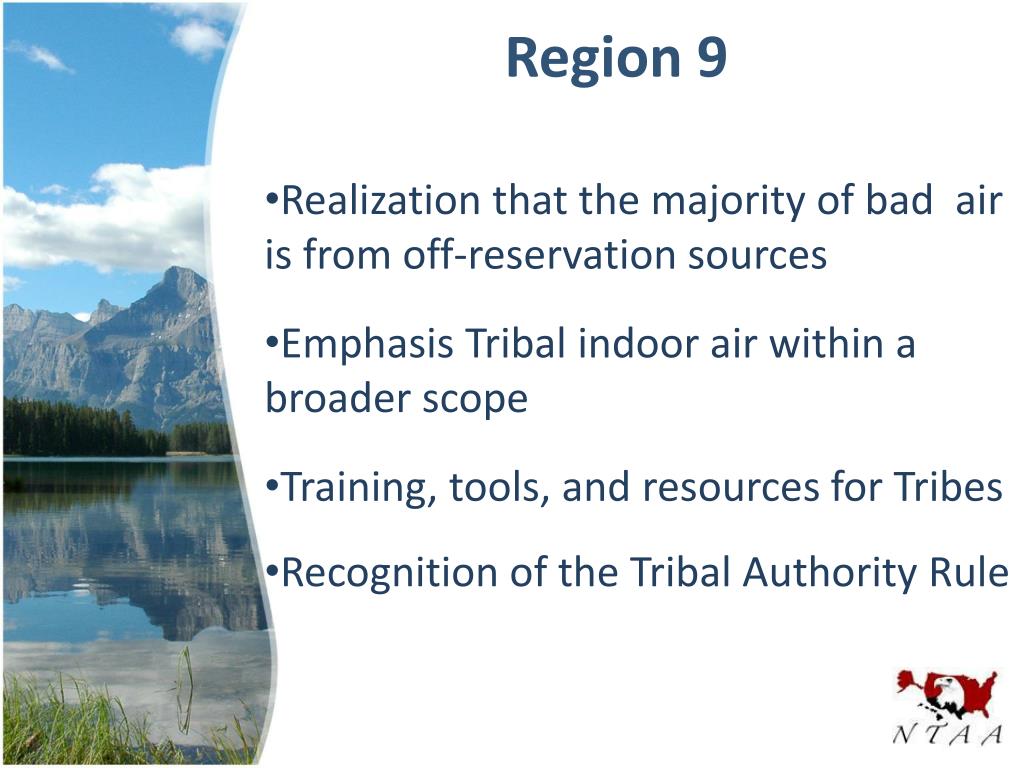 Region 9

•Realization that the majority of bad air is from off-reservation sources

•Emphasis Tribal indoor air within a broader scope

•Training, tools, and resources for Tribes

•Recognition of the Tribal Authority Rule

NTAA